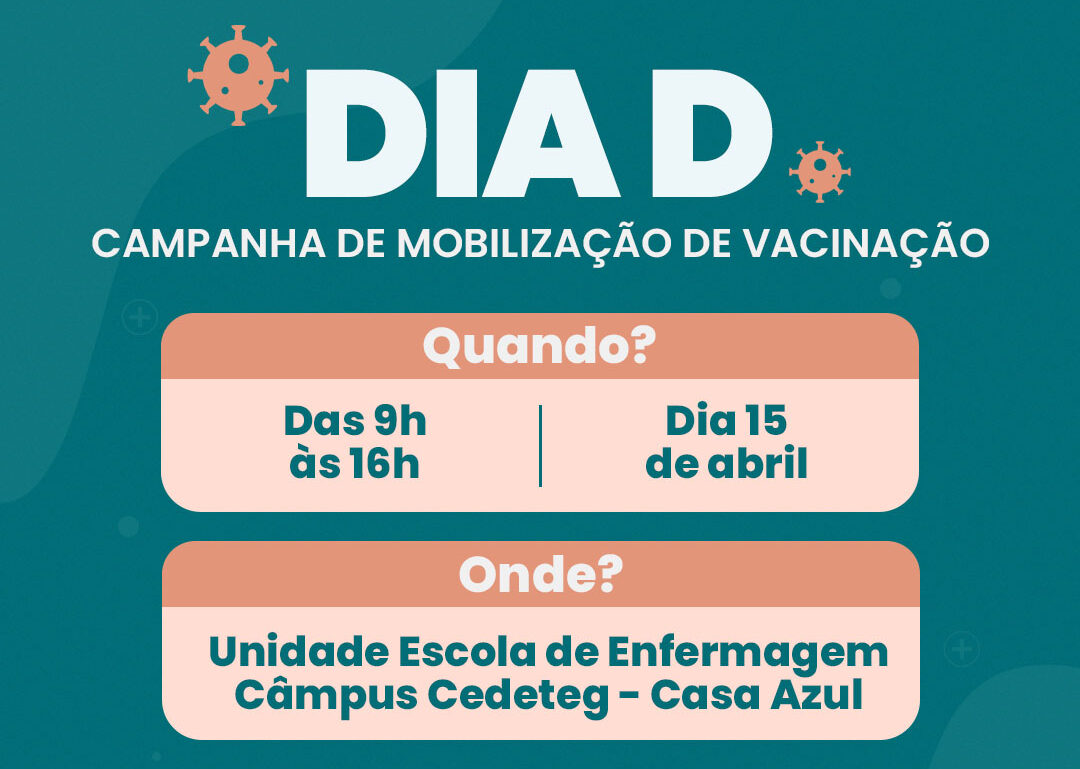 DIA D
CAMPANHA DE MOBILIZAÇÃO DE VACINAÇÃO

Quando?

Das 9h às 16h

Dia 15 de abril

Onde?

Unidade Escola de Enfermagem Câmpus Cedeteg - Casa Azul